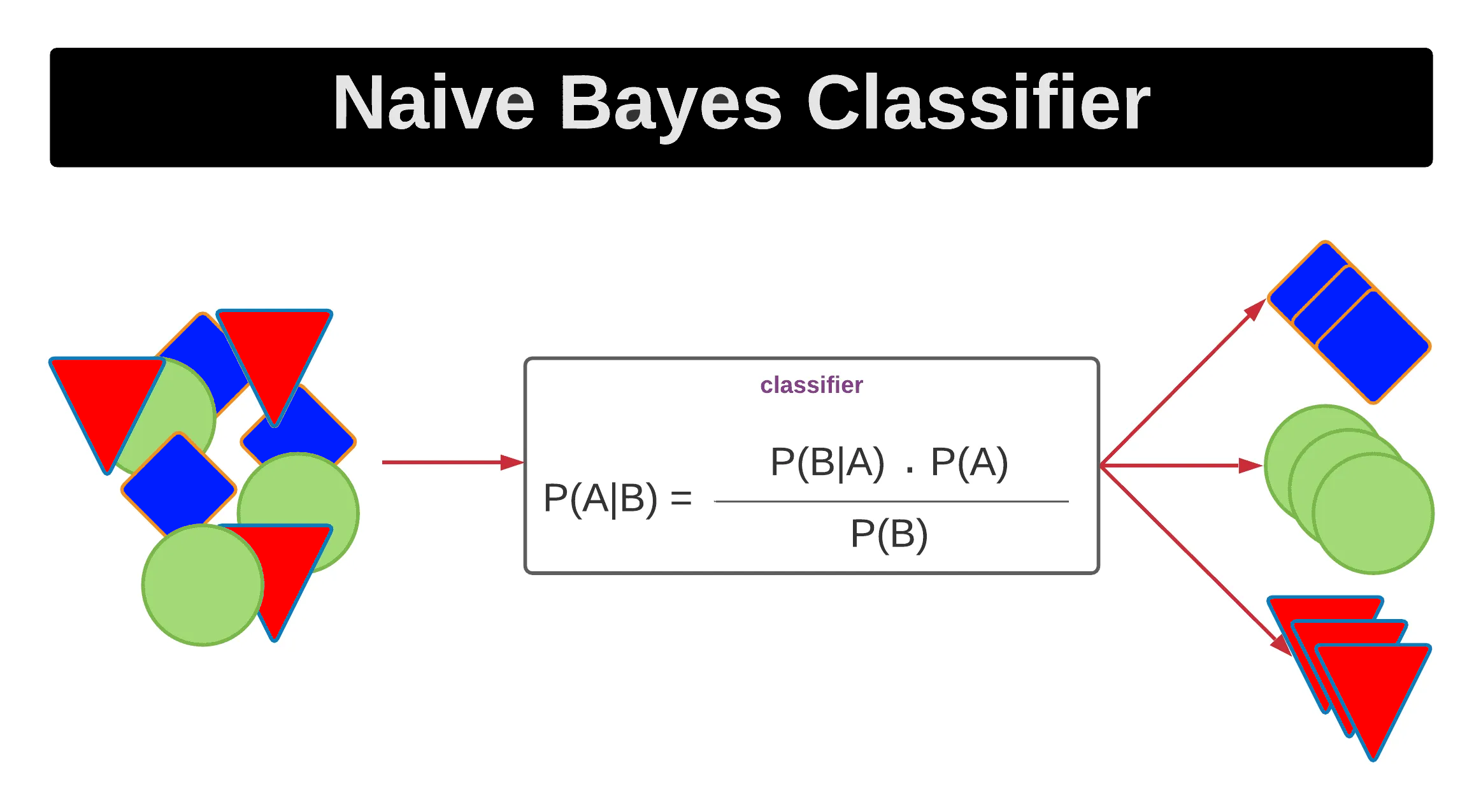 Naive Bayes Classifier

classifier

$P(A|B) = \frac{P(B|A) \cdot P(A)}{P(B)}$